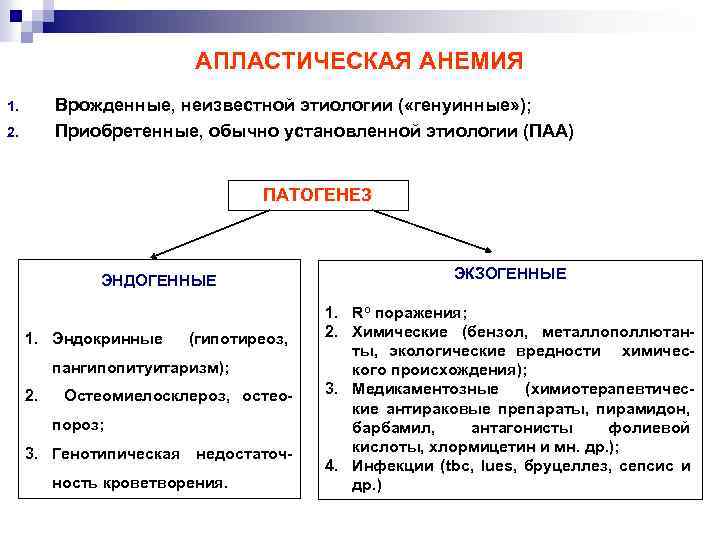 АПЛАСТИЧЕСКАЯ АНЕМИЯ

1. Врожденные, неизвестной этиологии («генуинные»);
2. Приобретенные, обычно установленной этиологии (ПАА)

ПАТОГЕНЕЗ

ЭНДОГЕННЫЕ

1. Эндокринные (гипотиреоз, пангипопитуитаризм);
2. Остеомиелосклероз, остеопороз;
3. Генотипическая недостаточность кроветворения.

ЭКЗОГЕННЫЕ

1. R° поражения;
2. Химические (бензол, металлополлютанты, экологические вредности химического происхождения);
3. Медикаментозные (химиотерапевтические антираковые препараты, пирамидон, барбамил, антагонисты фолиевой кислоты, хлормицетин и мн. др.);
4. Инфекции (tbc, lues, бруцеллез, сепсис и др.)